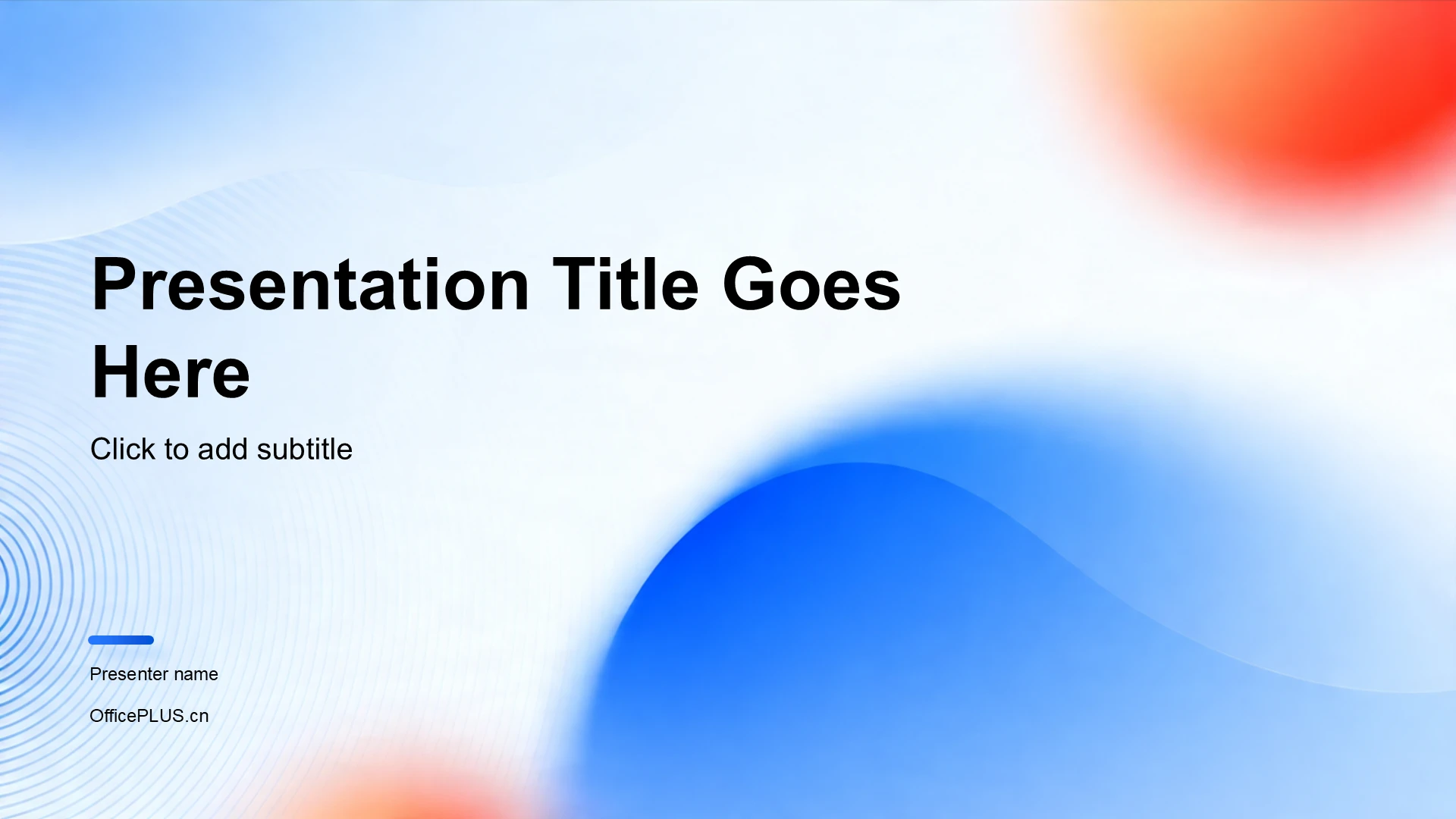 Presentation Title Goes Here

Click to add subtitle

Presenter name

OfficePLUS.cn